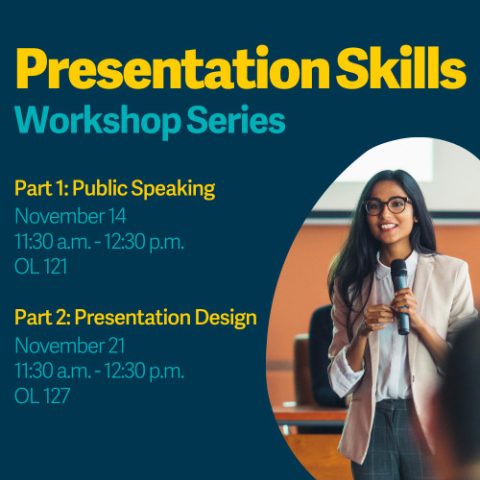 Presentation Skills
Workshop Series

Part 1: Public Speaking
November 14
11:30 a.m. - 12:30 p.m.
OL 121

Part 2: Presentation Design
November 21
11:30 a.m. - 12:30 p.m.
OL 127